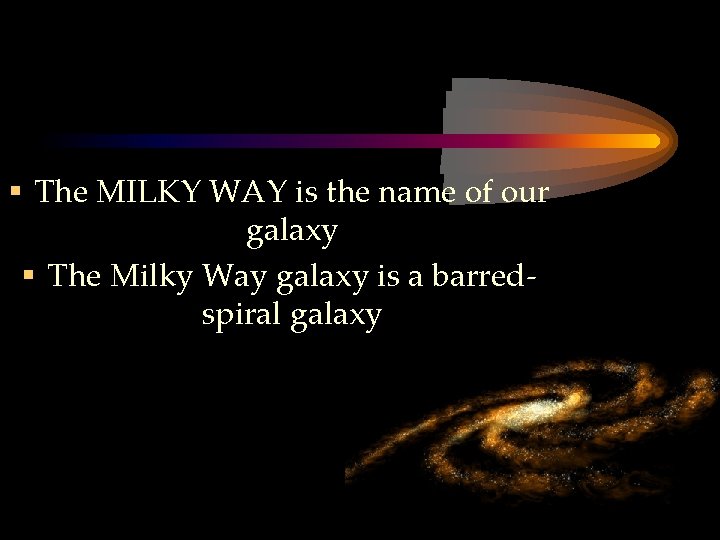 ▪ The MILKY WAY is the name of our galaxy

▪ The Milky Way galaxy is a barred-spiral galaxy